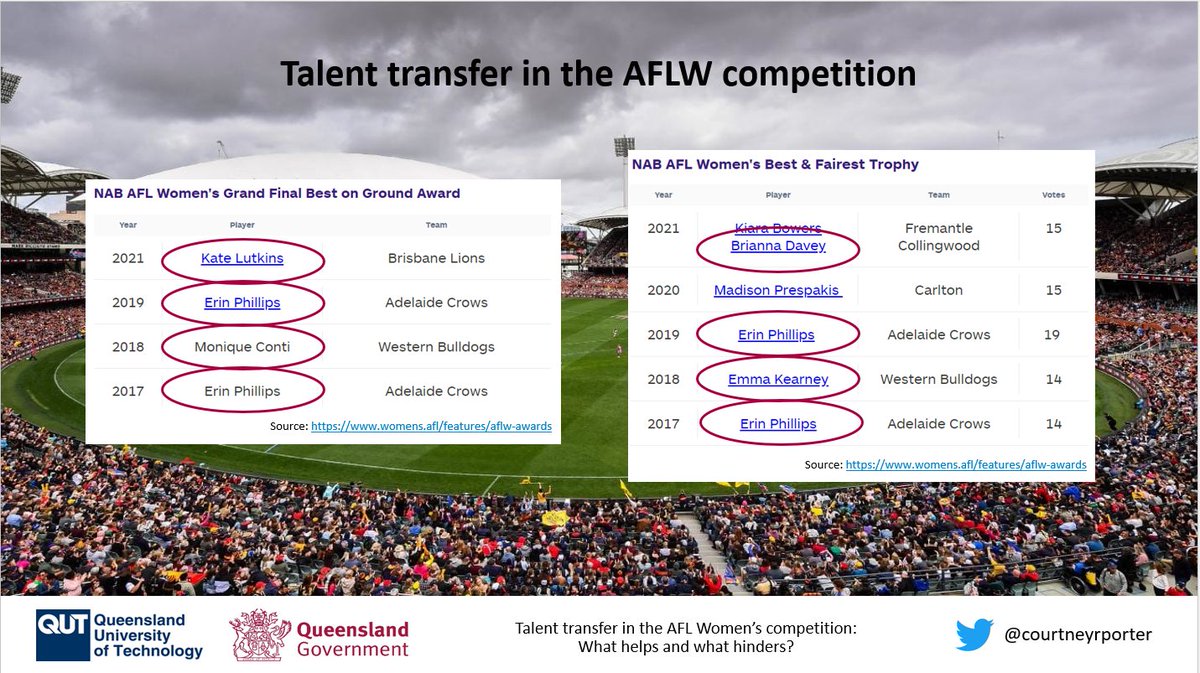 Talent transfer in the AFLW competition

NAB AFL Women's Grand Final Best on Ground Award

| Year | Player | Team |
|---|---|---|
| 2021 | Kate Lutkins | Brisbane Lions |
| 2019 | Erin Phillips | Adelaide Crows |
| 2018 | Monique Conti | Western Bulldogs |
| 2017 | Erin Phillips | Adelaide Crows |

Source: https://www.womens.afl/features/aflw-awards

NAB AFL Women's Best & Fairest Trophy

| Year | Player | Team | Votes |
|---|---|---|---|
| 2021 | Kiara Bowers Brianna Davey | Fremantle Collingwood | 15 |
| 2020 | Madison Prespakis | Carlton | 15 |
| 2019 | Erin Phillips | Adelaide Crows | 19 |
| 2018 | Emma Kearney | Western Bulldogs | 14 |
| 2017 | Erin Phillips | Adelaide Crows | 14 |

Source: https://www.womens.afl/features/aflw-awards

QUT Queensland University of Technology

Queensland Government

Talent transfer in the AFL Women's competition: What helps and what hinders?

@courtneyrporter